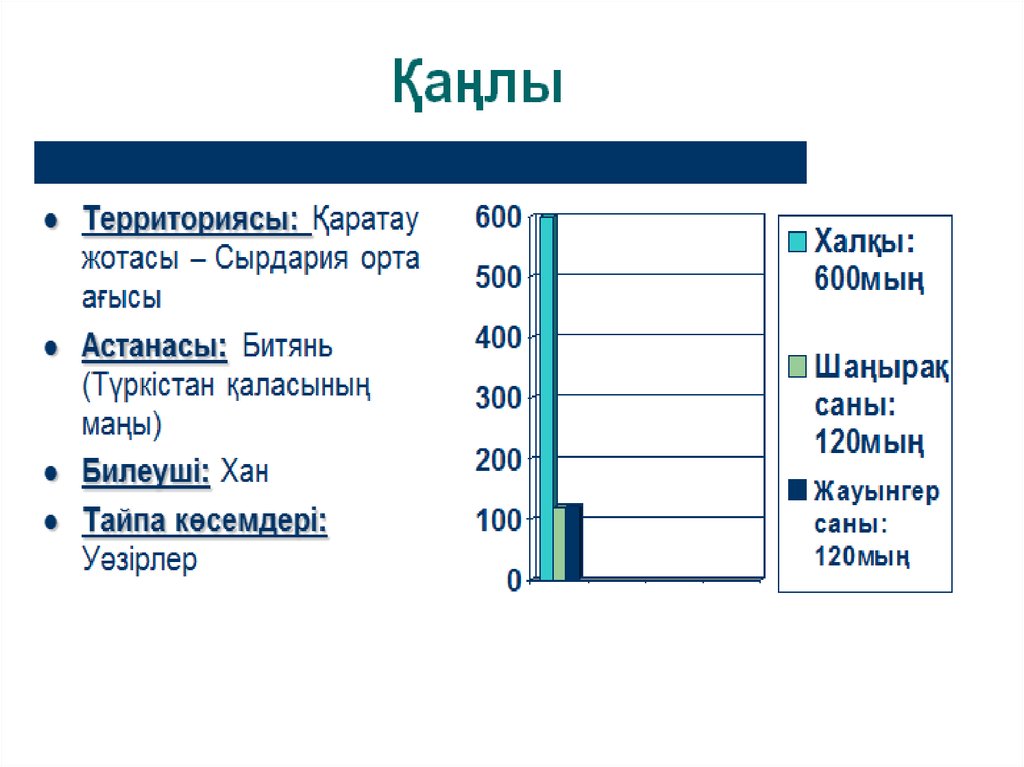 Қаңлы

- Территориясы: Қаратау жотасы – Сырдария орта ағысы
- Астанасы: Битянь (Түркістан қаласының маңы)
- Билеуші: Хан
- Тайпа көсемдері: Уәзірлер

600
500
400
300
200
100
0

Халқы: 600мың
Шаңырақ саны: 120мың
Жауынгер саны: 120мың